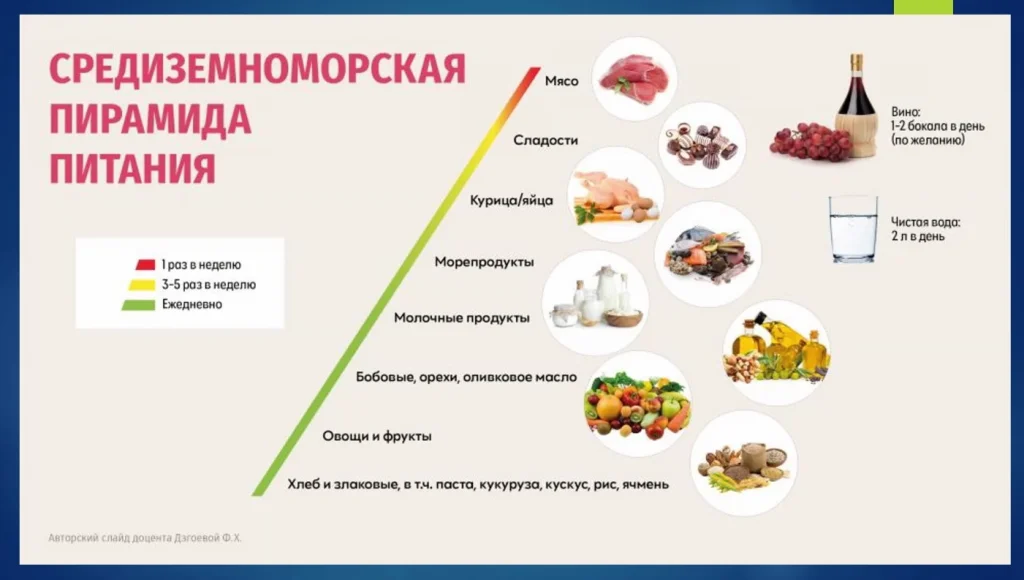 СРЕДИЗЕМНОМОРСКАЯ ПИРАМИДА ПИТАНИЯ

1 раз в неделю
3-5 раз в неделю
Ежедневно

Мясо
Сладости
Курица/яйца
Морепродукты
Молочные продукты
Бобовые, орехи, оливковое масло
Овощи и фрукты
Хлеб и злаковые, в т.ч. паста, кукуруза, кускус, рис, ячмень

Вино:
1-2 бокала в день (по желанию)

Чистая вода:
2 л в день

Авторский слайд доцента Дзгоевой Ф.Х.